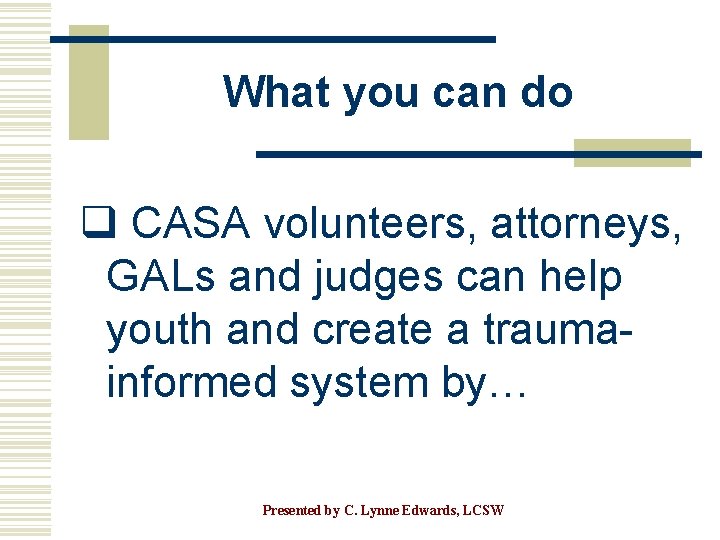 What you can do

❑ CASA volunteers, attorneys, GALs and judges can help youth and create a trauma-informed system by…

Presented by C. Lynne Edwards, LCSW